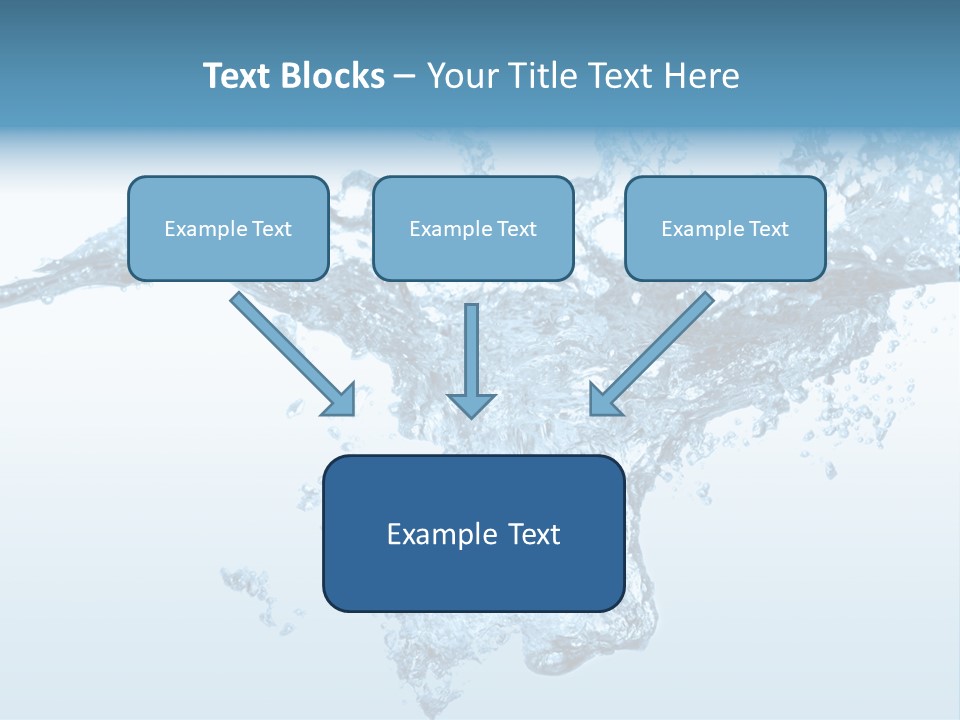 Text Blocks – Your Title Text Here

Example Text

Example Text

Example Text

Example Text